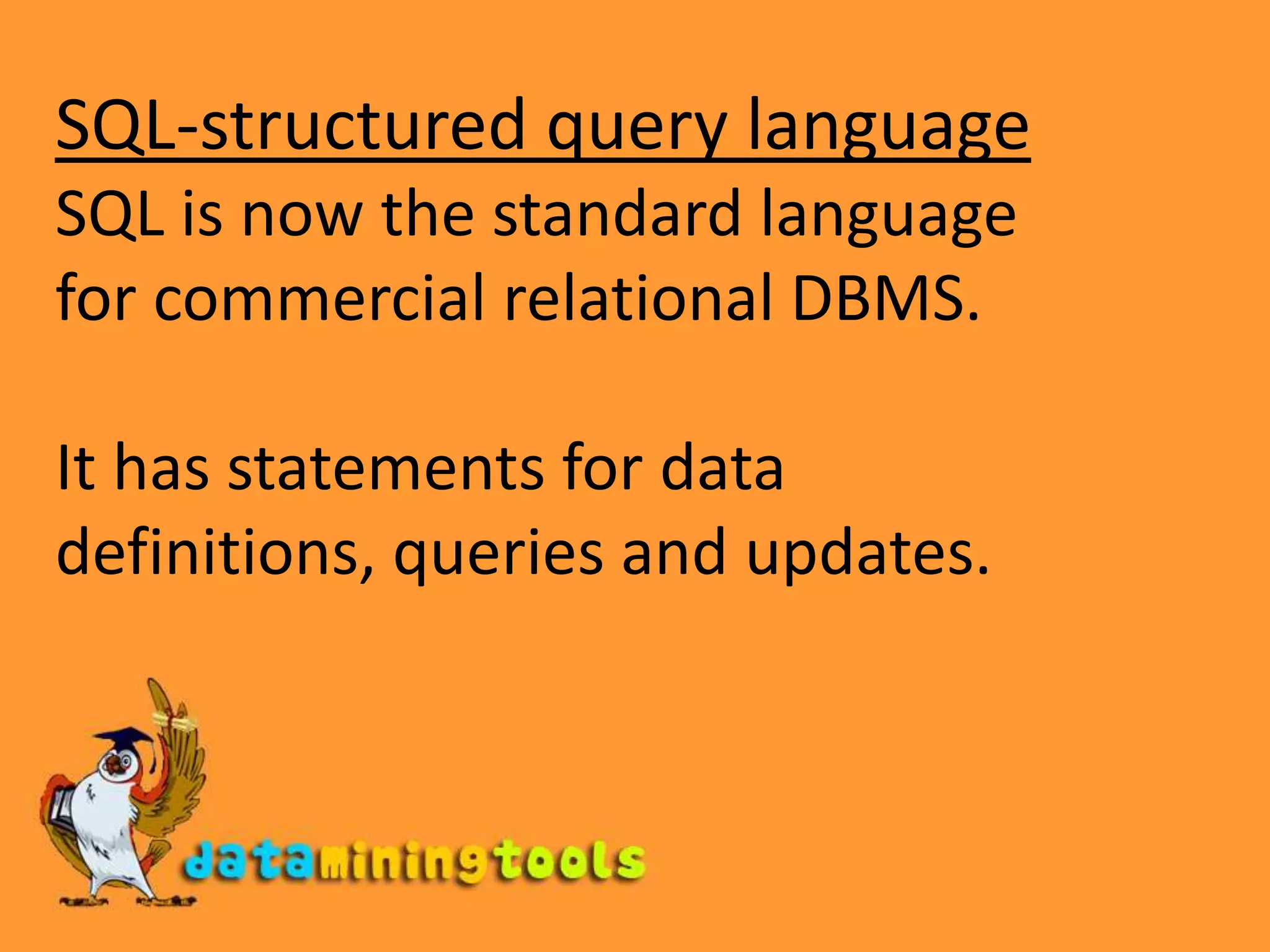 SQL-structured query language

SQL is now the standard language for commercial relational DBMS.

It has statements for data definitions, queries and updates.

dataminingtools